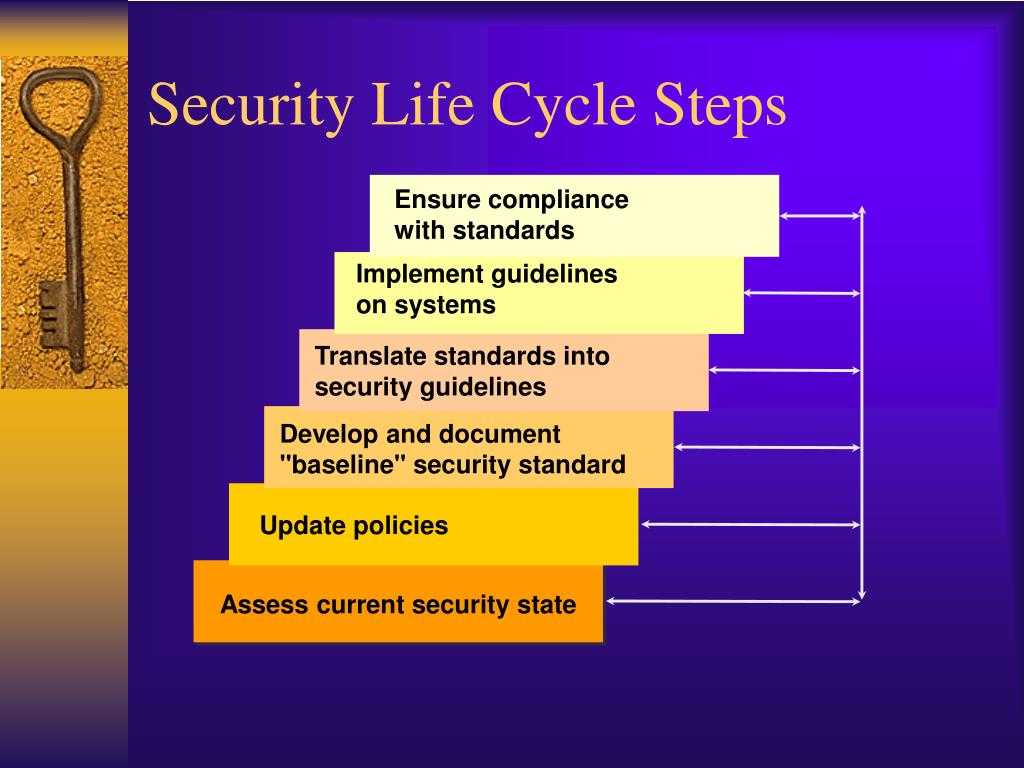 Security Life Cycle Steps

Ensure compliance with standards

Implement guidelines on systems

Translate standards into security guidelines

Develop and document "baseline" security standard

Update policies

Assess current security state